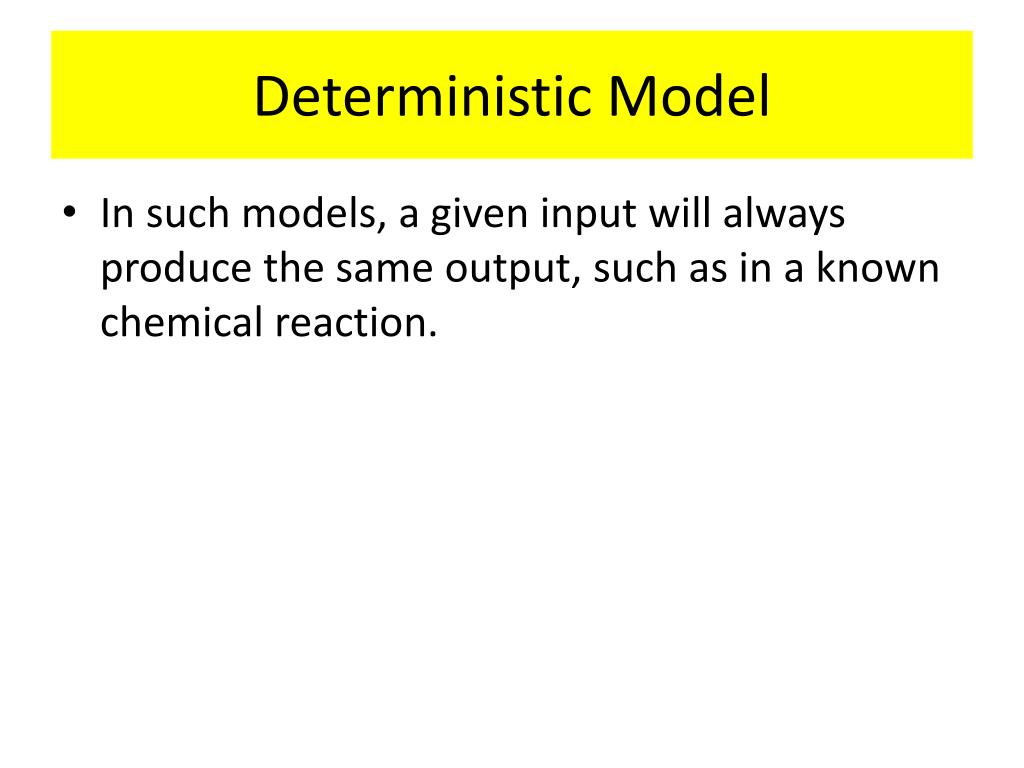 Deterministic Model

• In such models, a given input will always produce the same output, such as in a known chemical reaction.